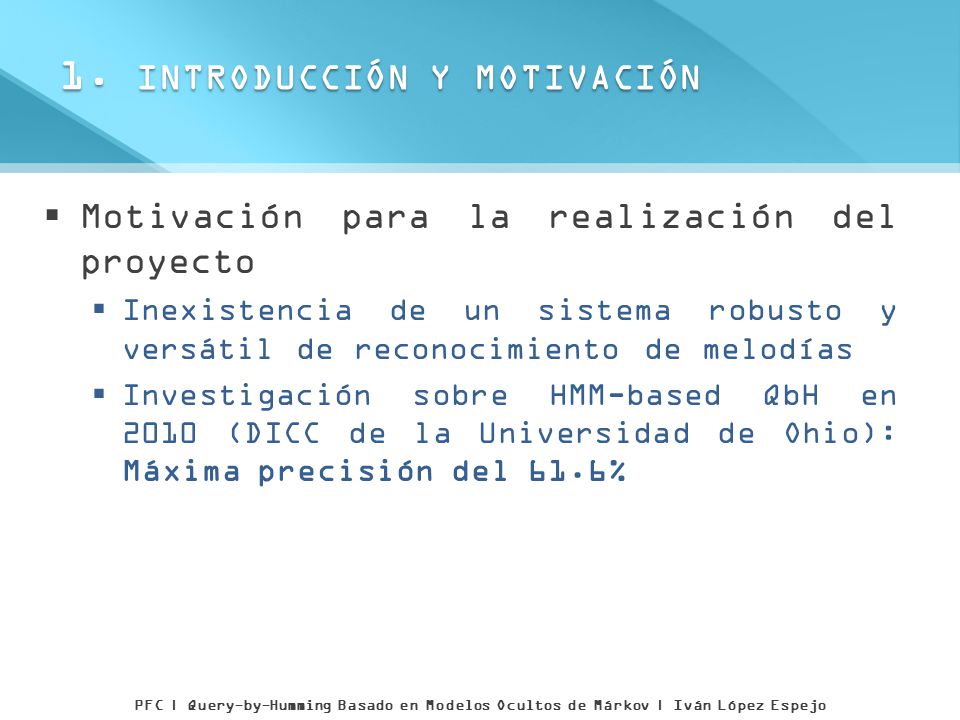 1. INTRODUCCIÓN Y MOTIVACIÓN

▪ Motivación para la realización del proyecto

▪ Inexistencia de un sistema robusto y versátil de reconocimiento de melodías

▪ Investigación sobre HMM-based QbH en 2010 (DICC de la Universidad de Ohio): Máxima precisión del 61.6%

PFC | Query-by-Humming Basado en Modelos Ocultos de Márkov | Iván López Espejo